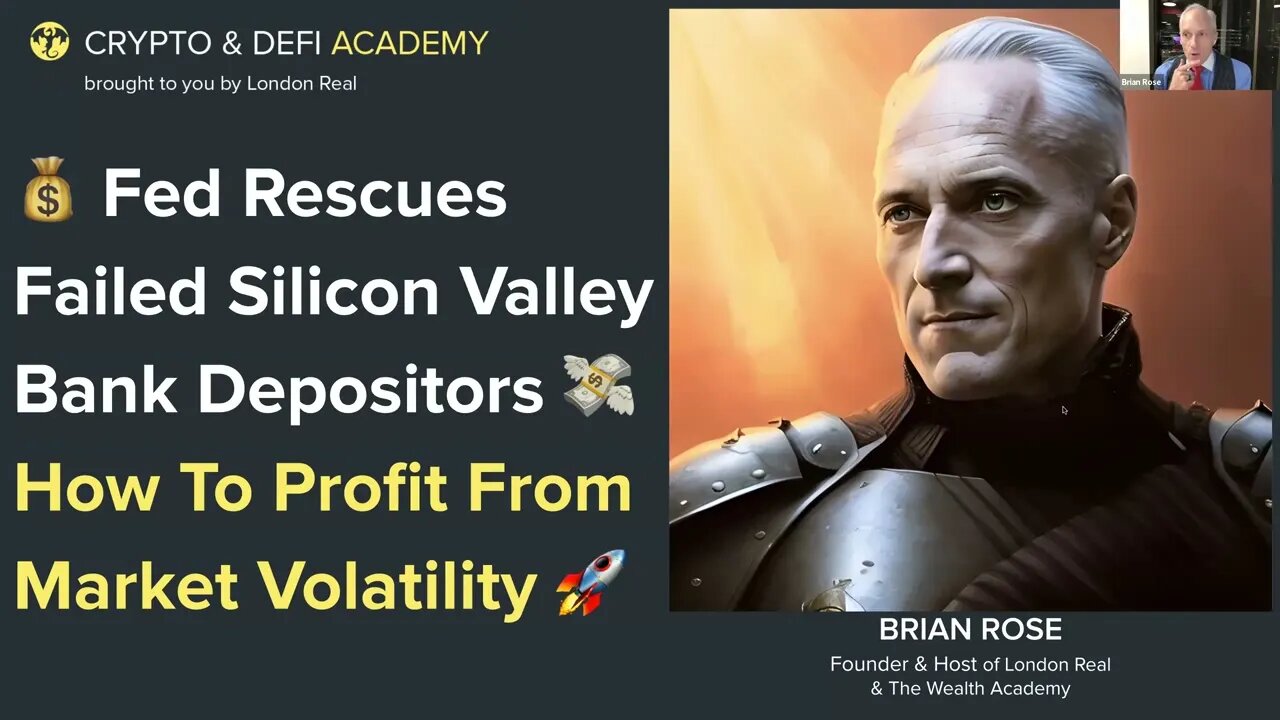 CRYPTO & DEFI ACADEMY
brought to you by London Real

💰 Fed Rescues Failed Silicon Valley Bank Depositors 💸 How To Profit From Market Volatility 🚀

Brian Rose

BRIAN ROSE
Founder & Host of London Real & The Wealth Academy